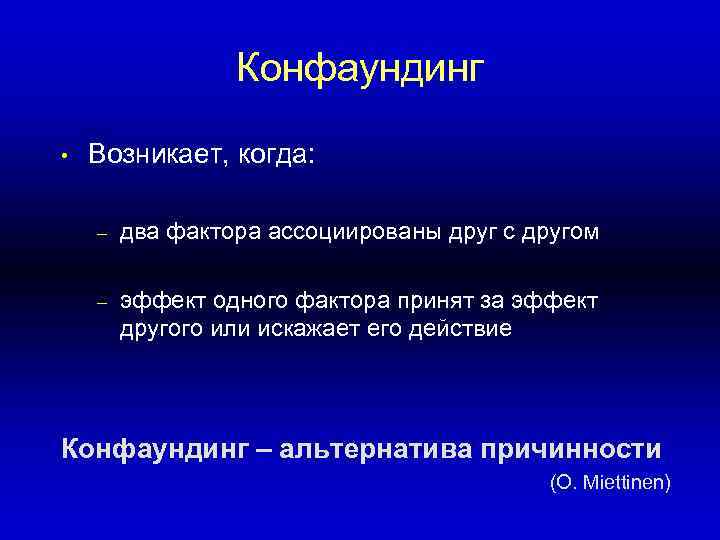 Конфаундинг

• Возникает, когда:

– два фактора ассоциированы друг с другом

– эффект одного фактора принят за эффект другого или искажает его действие

Конфаундинг – альтернатива причинности

(O. Miettinen)